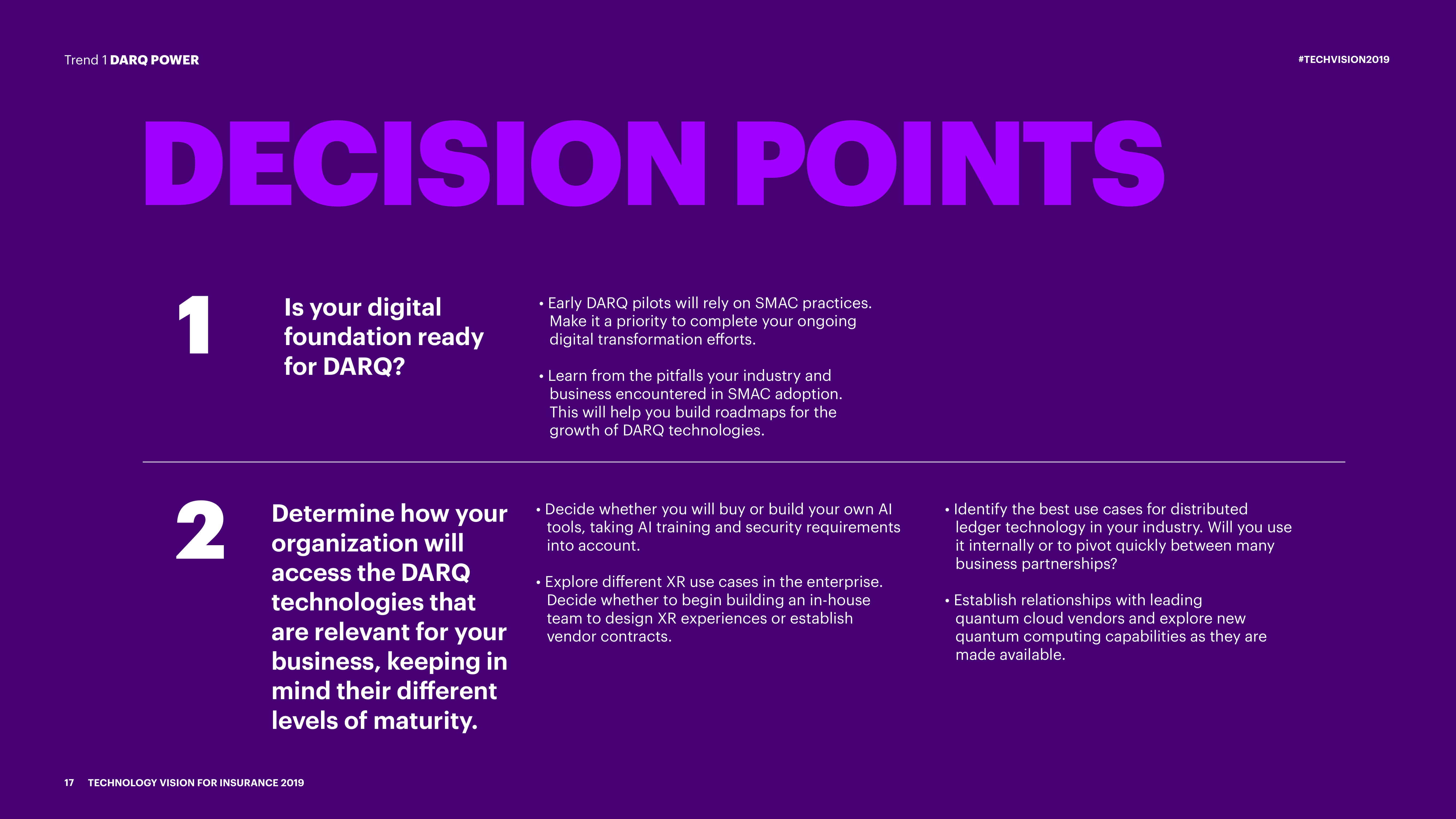 Trend 1 DARQ POWER

#TECHVISION2019

DECISION POINTS

1

Is your digital foundation ready for DARQ?

• Early DARQ pilots will rely on SMAC practices. Make it a priority to complete your ongoing digital transformation efforts.

• Learn from the pitfalls your industry and business encountered in SMAC adoption. This will help you build roadmaps for the growth of DARQ technologies.

2

Determine how your organization will access the DARQ technologies that are relevant for your business, keeping in mind their different levels of maturity.

• Decide whether you will buy or build your own AI tools, taking AI training and security requirements into account.

• Explore different XR use cases in the enterprise. Decide whether to begin building an in-house team to design XR experiences or establish vendor contracts.

• Identify the best use cases for distributed ledger technology in your industry. Will you use it internally or to pivot quickly between many business partnerships?

• Establish relationships with leading quantum cloud vendors and explore new quantum computing capabilities as they are made available.

17 TECHNOLOGY VISION FOR INSURANCE 2019